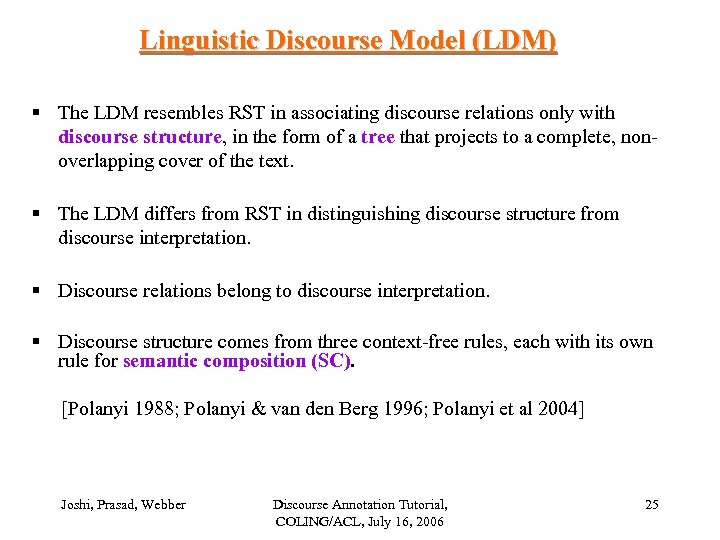 Linguistic Discourse Model (LDM)

▪ The LDM resembles RST in associating discourse relations only with discourse structure, in the form of a tree that projects to a complete, non-overlapping cover of the text.

▪ The LDM differs from RST in distinguishing discourse structure from discourse interpretation.

▪ Discourse relations belong to discourse interpretation.

▪ Discourse structure comes from three context-free rules, each with its own rule for semantic composition (SC).

[Polanyi 1988; Polanyi & van den Berg 1996; Polanyi et al 2004]

Joshi, Prasad, Webber

Discourse Annotation Tutorial, COLING/ACL, July 16, 2006

25